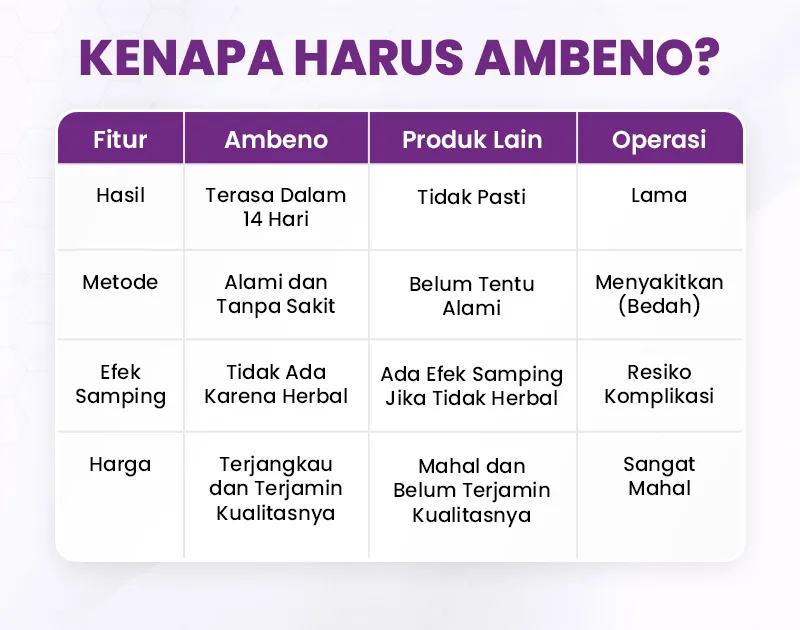 KENAPA HARUS AMBENO?

| Fitur | Ambeno | Produk Lain | Operasi |
|---|---|---|---|
| Hasil | Terasa Dalam 14 Hari | Tidak Pasti | Lama |
| Metode | Alami dan Tanpa Sakit | Belum Tentu Alami | Menyakitkan (Bedah) |
| Efek Samping | Tidak Ada Karena Herbal | Ada Efek Samping Jika Tidak Herbal | Resiko Komplikasi |
| Harga | Terjangkau dan Terjamin Kualitasnya | Mahal dan Belum Terjamin Kualitasnya | Sangat Mahal |